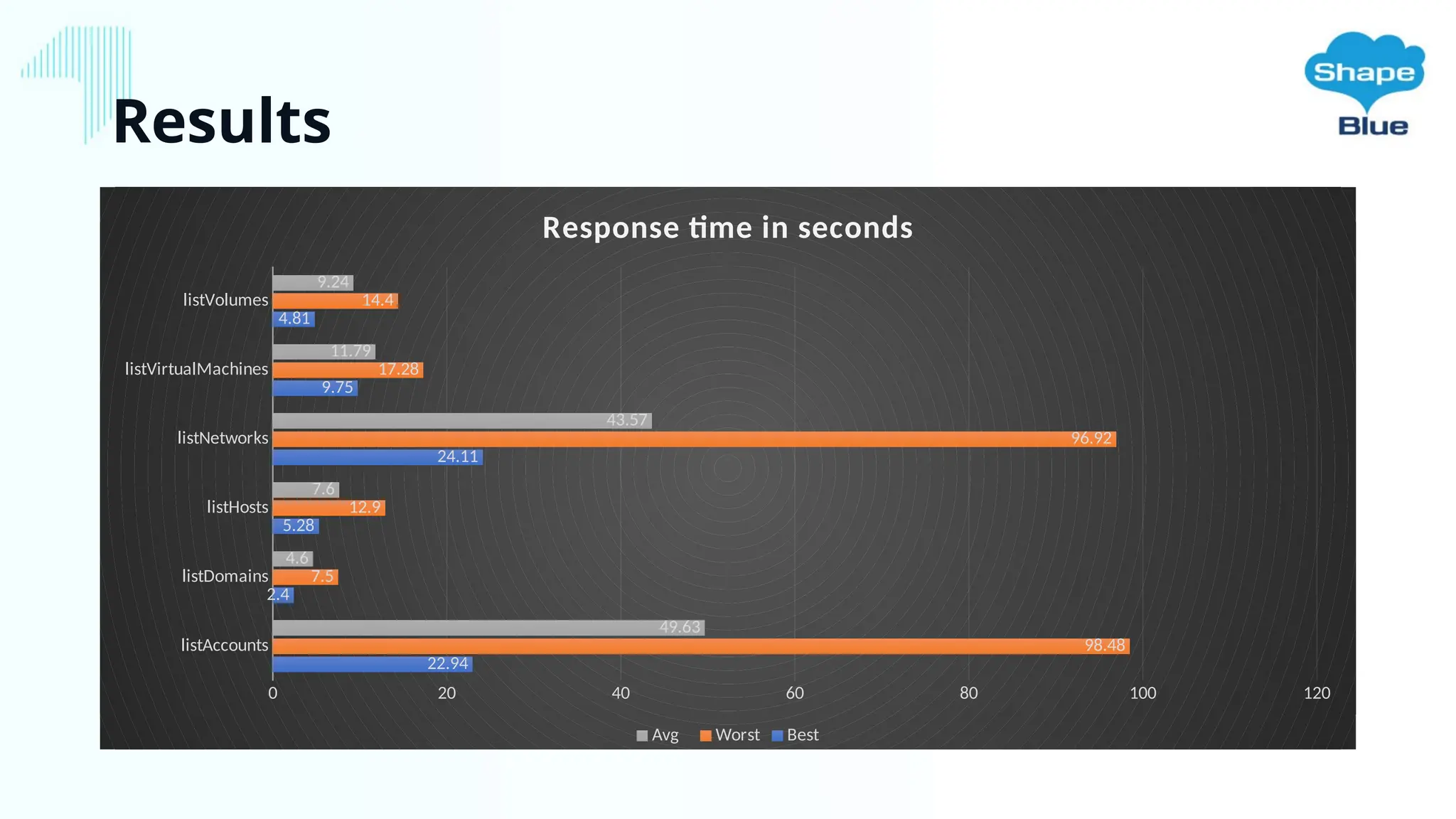 Results

Shape Blue

Response time in seconds

listVolumes
9.24
14.4
4.81

listVirtualMachines
11.79
17.28
9.75

listNetworks
43.57
96.92
24.11

listHosts
7.6
12.9
5.28

listDomains
4.6
7.5
2.4

listAccounts
49.63
98.48
22.94

0 20 40 60 80 100 120

Avg Worst Best